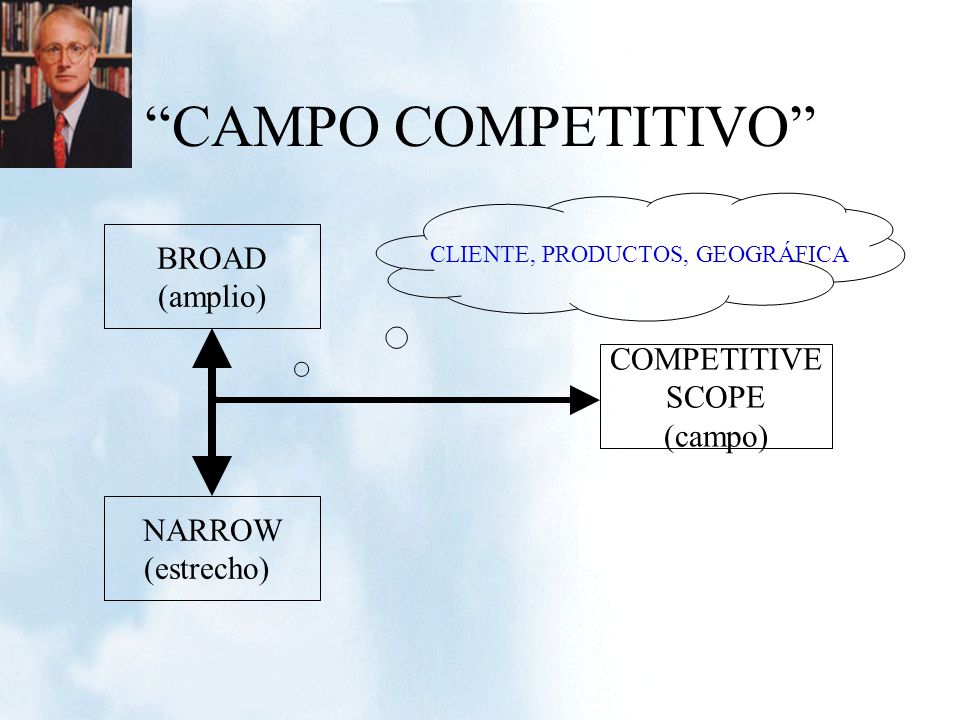 “CAMPO COMPETITIVO”

BROAD
(amplio)

CLIENTE, PRODUCTOS, GEOGRÁFICA

COMPETITIVE
SCOPE
(campo)

NARROW
(estrecho)